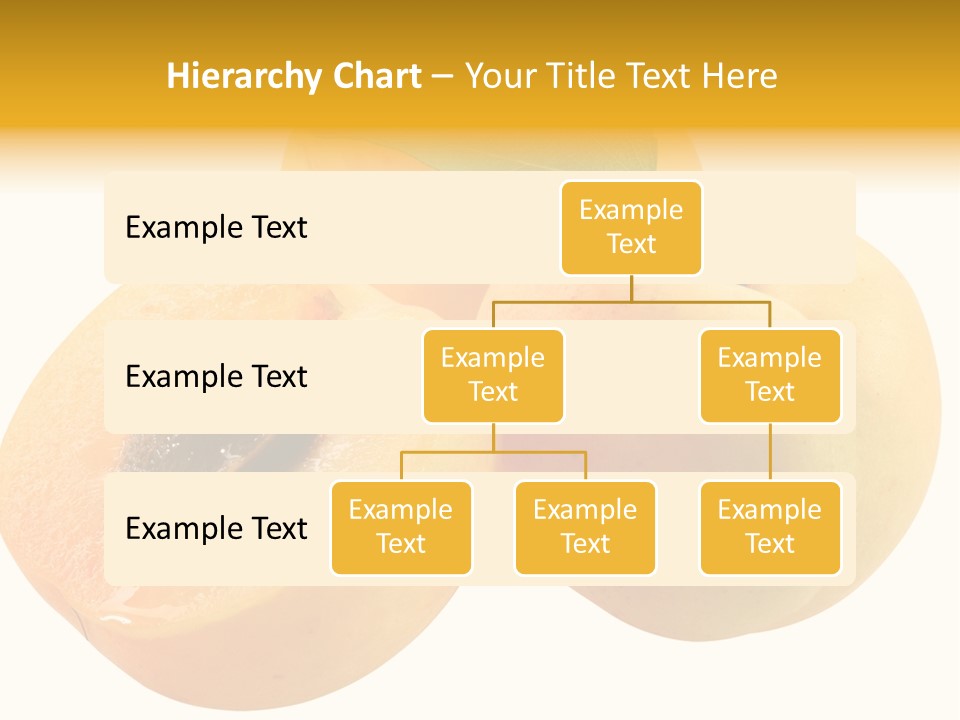 Hierarchy Chart – Your Title Text Here

Example Text

Example Text

Example Text

Example Text

Example Text

Example Text

Example Text

Example Text

Example Text